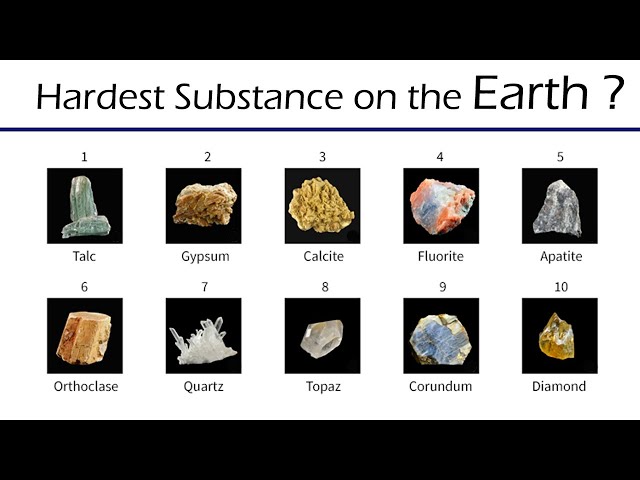 Hardest Substance on the Earth ?

1
Talc

2
Gypsum

3
Calcite

4
Fluorite

5
Apatite

6
Orthoclase

7
Quartz

8
Topaz

9
Corundum

10
Diamond